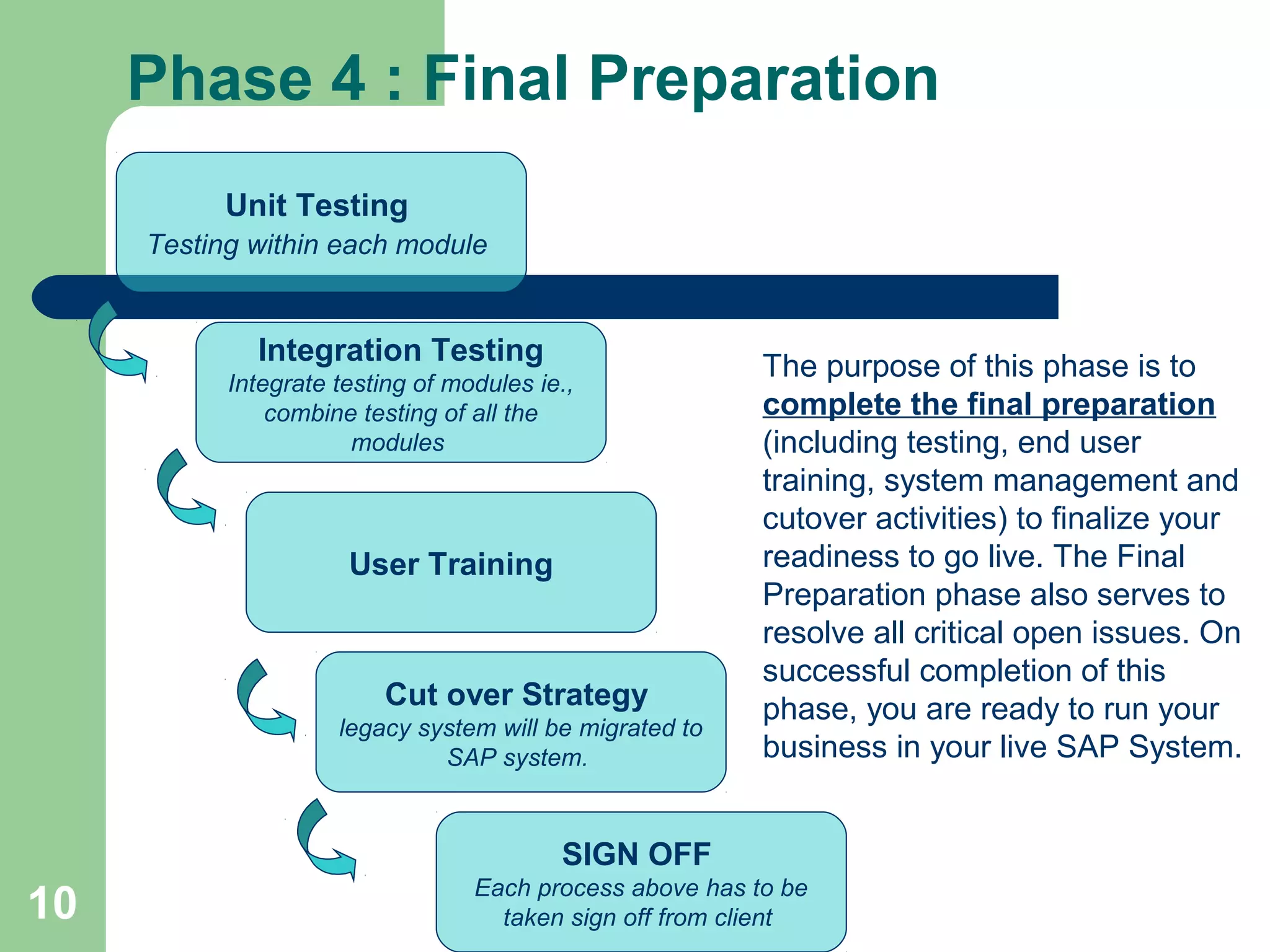 Phase 4 : Final Preparation

Unit Testing
Testing within each module

Integration Testing
Integrate testing of modules ie., combine testing of all the modules

User Training

Cut over Strategy
legacy system will be migrated to SAP system.

SIGN OFF
Each process above has to be taken sign off from client

The purpose of this phase is to complete the final preparation (including testing, end user training, system management and cutover activities) to finalize your readiness to go live. The Final Preparation phase also serves to resolve all critical open issues. On successful completion of this phase, you are ready to run your business in your live SAP System.

10